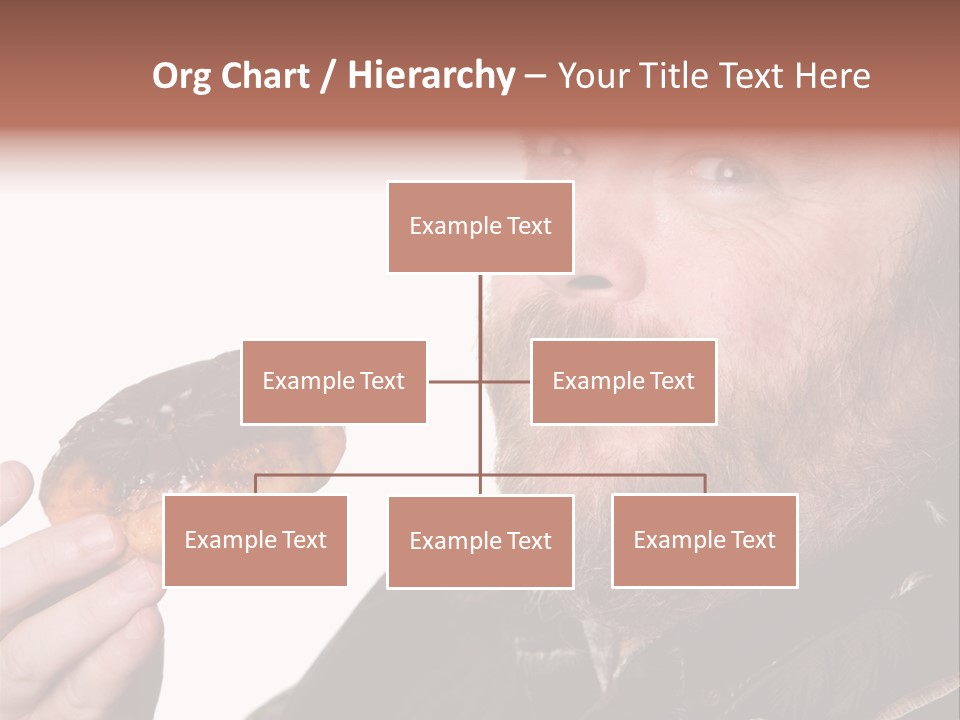 Org Chart / Hierarchy – Your Title Text Here

Example Text

Example Text

Example Text

Example Text

Example Text

Example Text